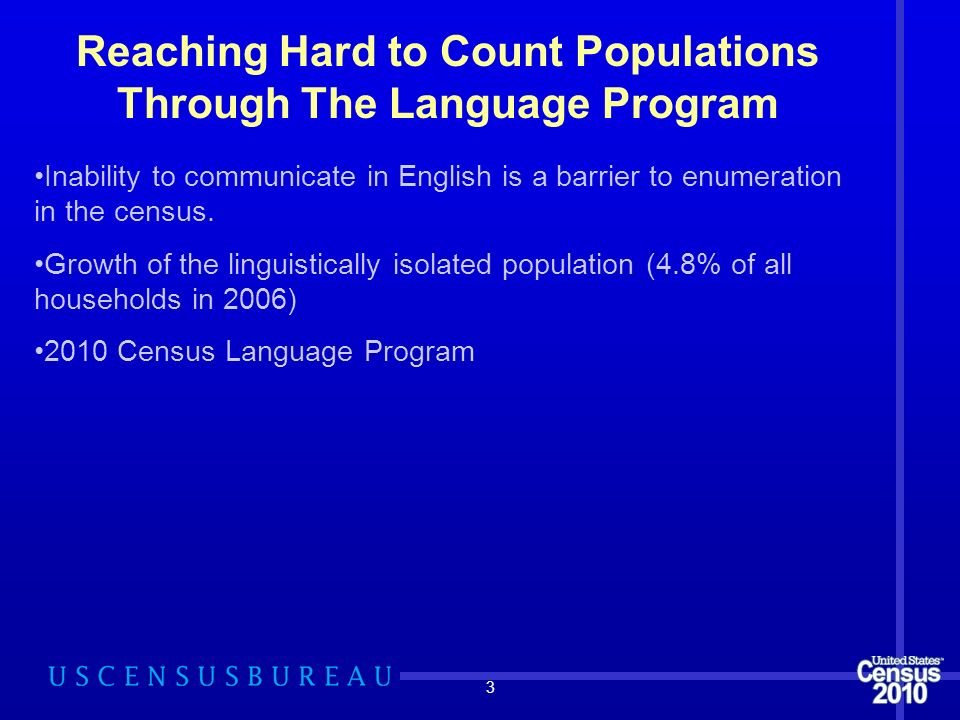 Reaching Hard to Count Populations Through The Language Program

•Inability to communicate in English is a barrier to enumeration in the census.

•Growth of the linguistically isolated population (4.8% of all households in 2006)

•2010 Census Language Program

USCENSUSBUREAU

3

United States Census 2010